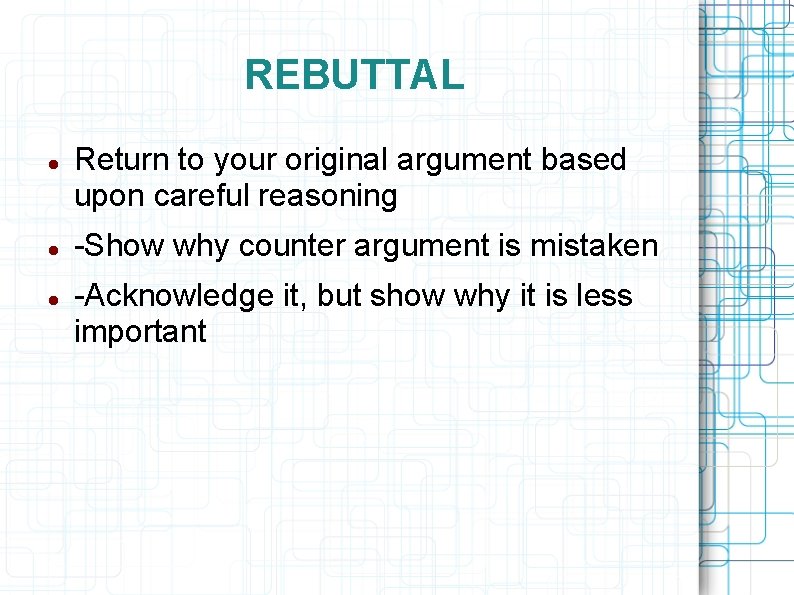 REBUTTAL

- Return to your original argument based upon careful reasoning
- -Show why counter argument is mistaken
- -Acknowledge it, but show why it is less important